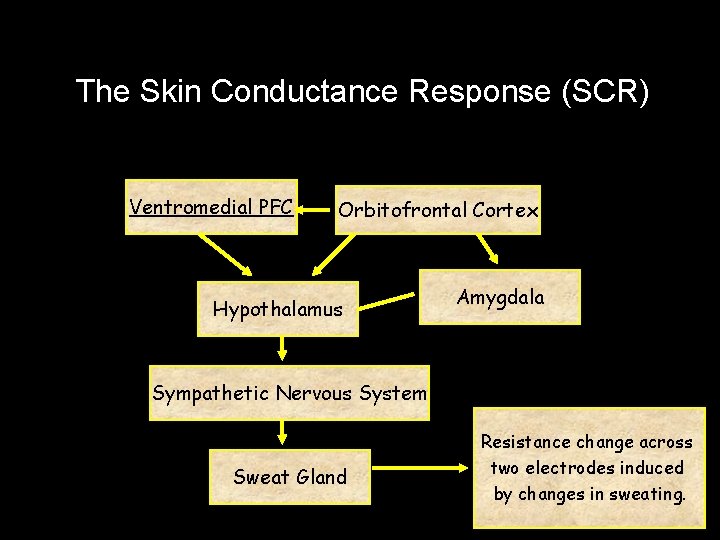 The Skin Conductance Response (SCR)

Ventromedial PFC

Orbitofrontal Cortex

Hypothalamus

Amygdala

Sympathetic Nervous System

Sweat Gland

Resistance change across two electrodes induced by changes in sweating.